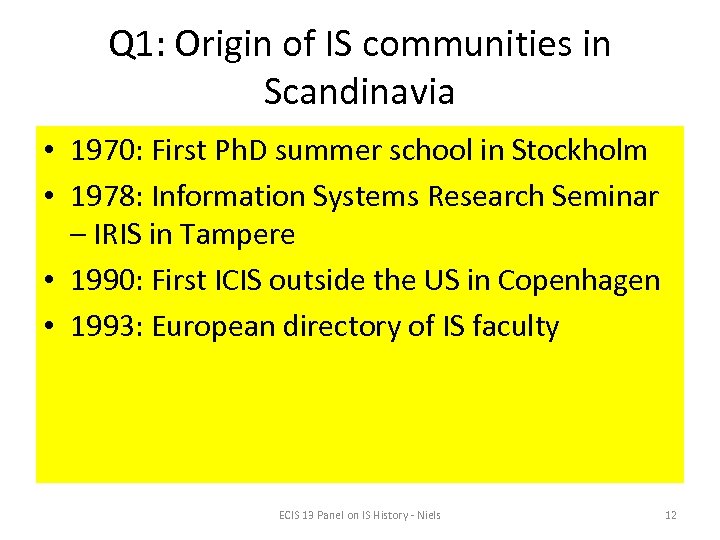 Q1: Origin of IS communities in Scandinavia

• 1970: First PhD summer school in Stockholm
• 1978: Information Systems Research Seminar – IRIS in Tampere
• 1990: First ICIS outside the US in Copenhagen
• 1993: European directory of IS faculty

ECIS 13 Panel on IS History - Niels

12